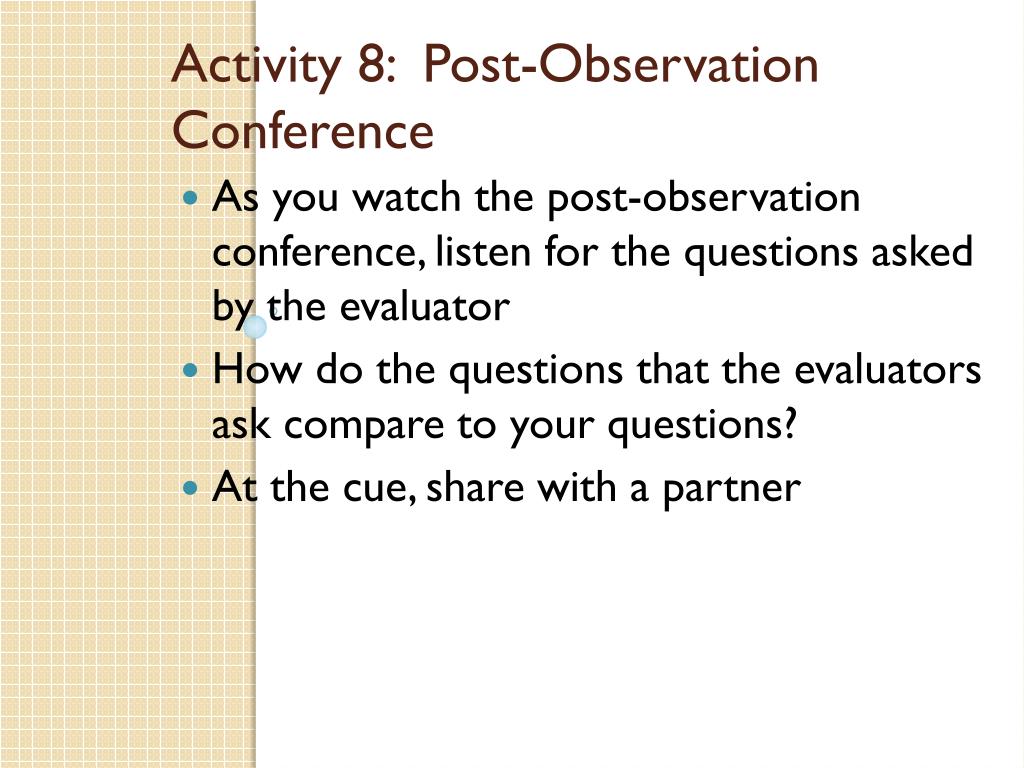 Activity 8: Post-Observation Conference

• As you watch the post-observation conference, listen for the questions asked by the evaluator
• How do the questions that the evaluators ask compare to your questions?
• At the cue, share with a partner